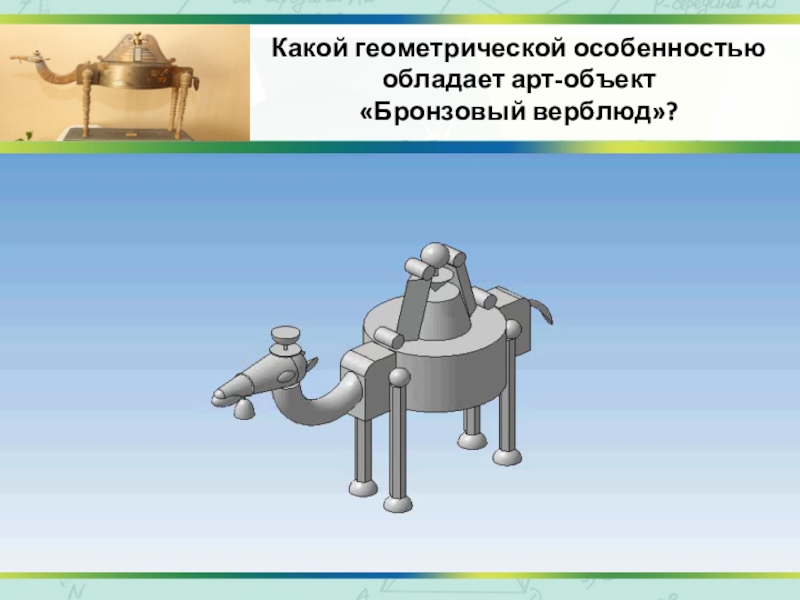 Какой геометрической особенностью обладает арт-объект «Бронзовый верблюд»?